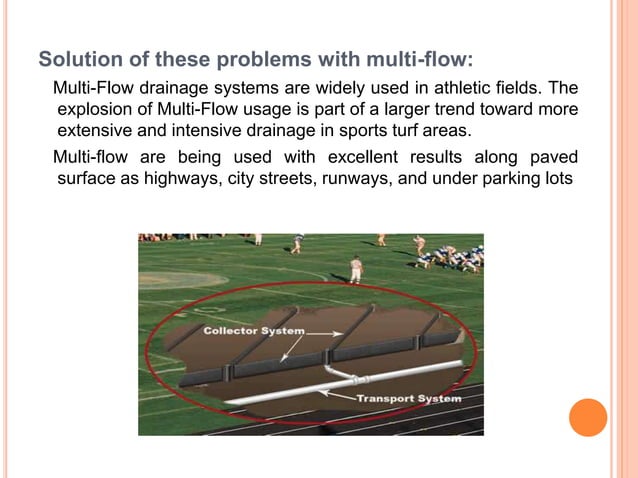 Solution of these problems with multi-flow:

Multi-Flow drainage systems are widely used in athletic fields. The explosion of Multi-Flow usage is part of a larger trend toward more extensive and intensive drainage in sports turf areas.

Multi-flow are being used with excellent results along paved surface as highways, city streets, runways, and under parking lots

Collector System

Transport System